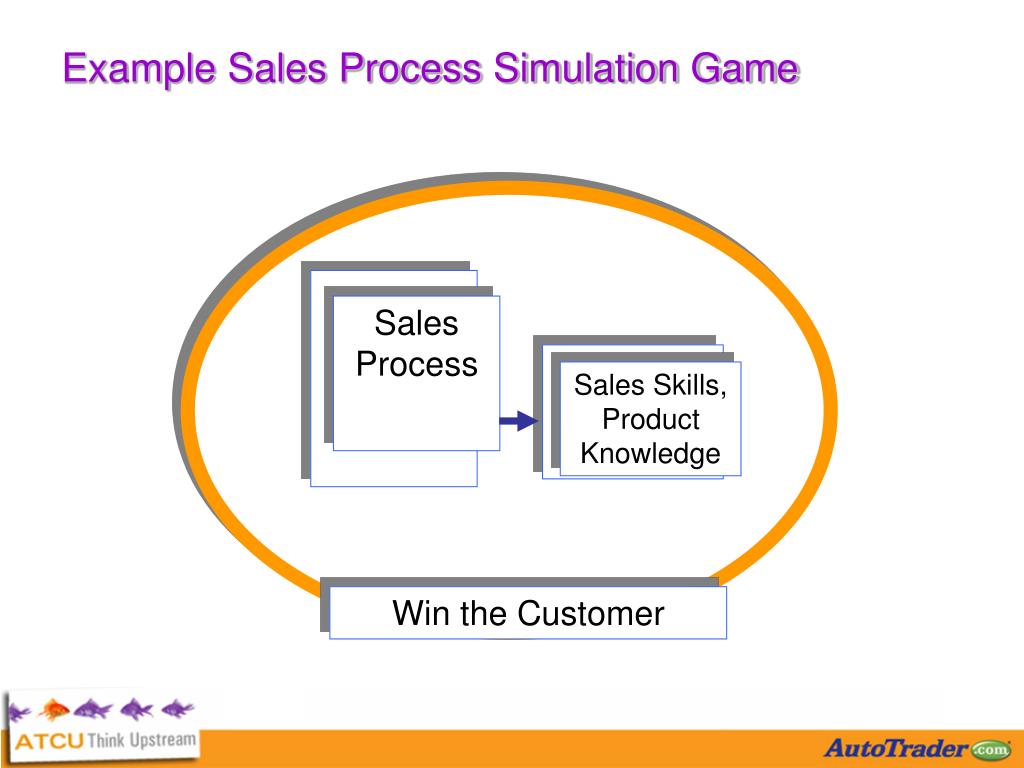 Example Sales Process Simulation Game

Sales Process

Sales Skills, Product Knowledge

Win the Customer

ATCU Think Upstream

AutoTrader.com